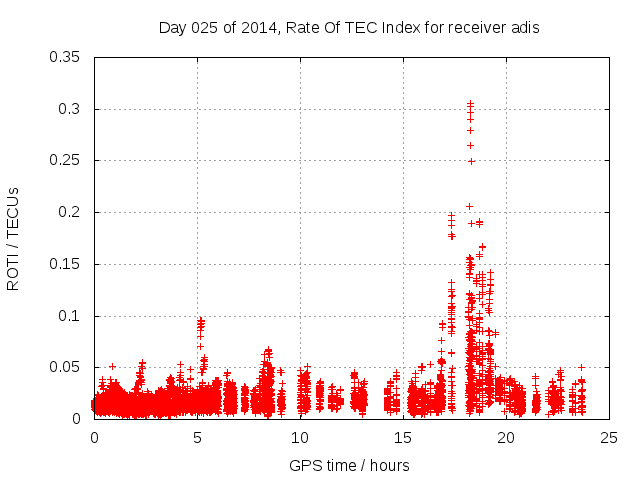 Day 025 of 2014, Rate Of TEC Index for receiver adis

ROTI / TECUs

0.35
0.3
0.25
0.2
0.15
0.1
0.05
0

0
5
10
15
20
25

GPS time / hours